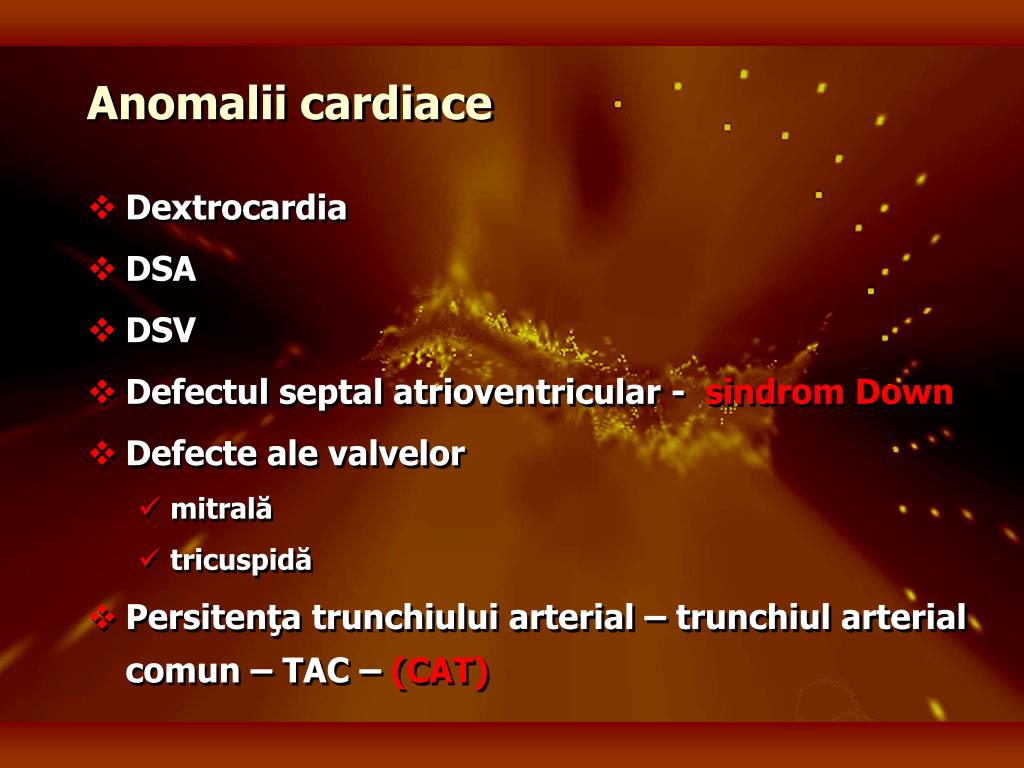 Anomalii cardiace

❖ Dextrocardia
❖ DSA
❖ DSV
❖ Defectul septal atrioventricular - sindrom Down
❖ Defecte ale valvelor
✓ mitrală
✓ tricuspidă
❖ Persitenţa trunchiului arterial – trunchiul arterial comun – TAC – (CAT)